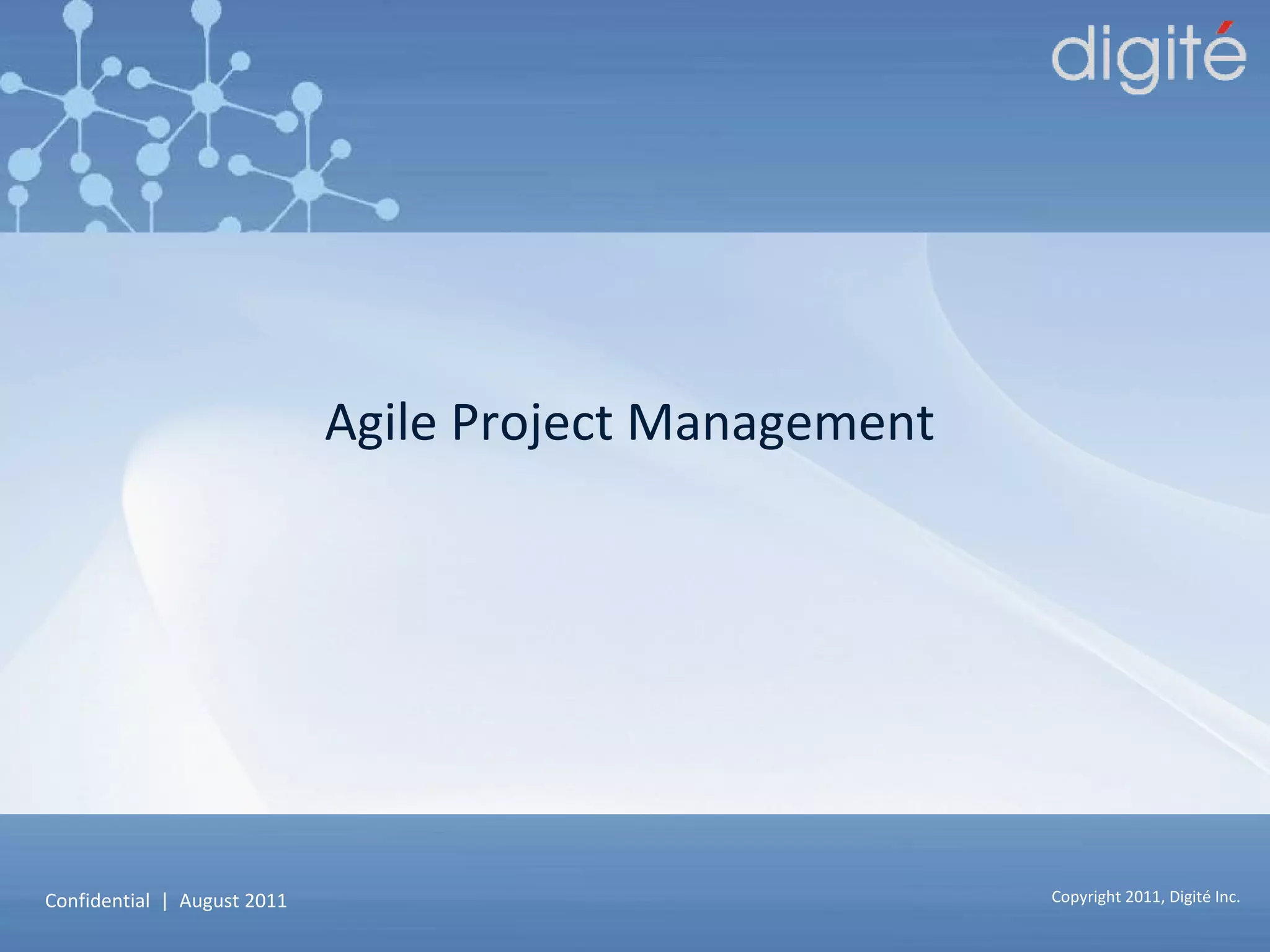 digité

Agile Project Management

Confidential | August 2011

Copyright 2011, Digité Inc.